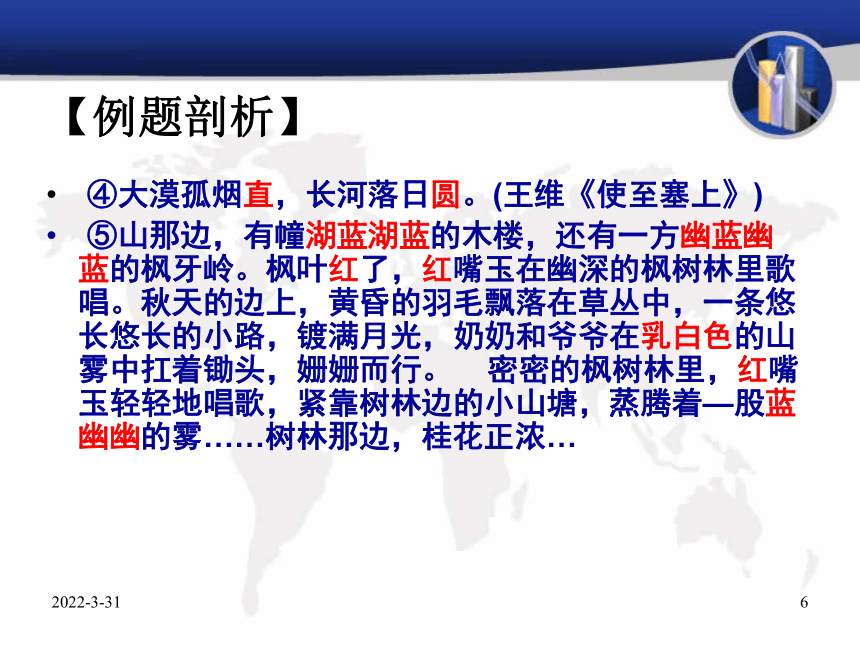 【例题剖析】

• ④大漠孤烟直，长河落日圆。(王维《使至塞上》)

• ⑤山那边，有幢湖蓝湖蓝的木楼，还有一方幽蓝幽蓝的枫牙岭。枫叶红了，红嘴玉在幽深的枫树林里歌唱。秋天的边上，黄昏的羽毛飘落在草丛中，一条悠长悠长的小路，镀满月光，奶奶和爷爷在乳白色的山雾中扛着锄头，姗姗而行。 密密的枫树林里，红嘴玉轻轻地唱歌，紧靠树林边的小山塘，蒸腾着—股蓝幽幽的雾……树林那边，桂花正浓…

2022-3-31

6